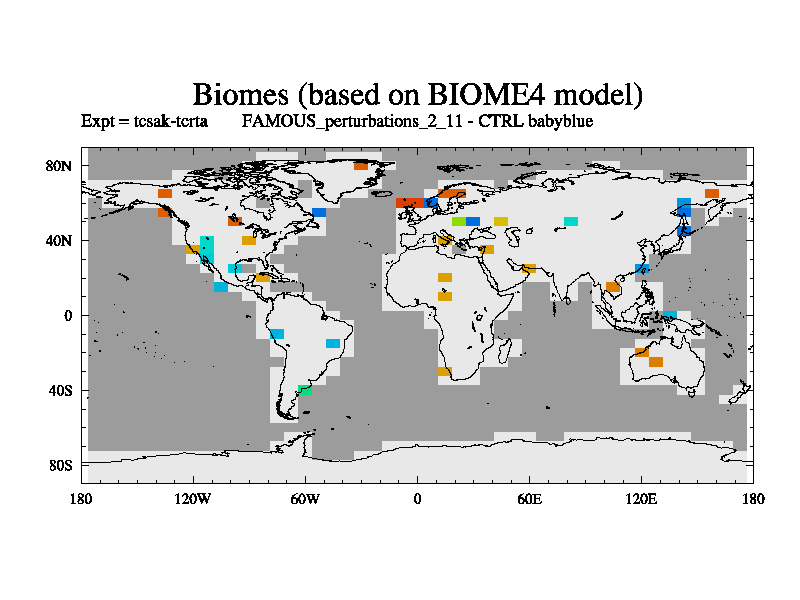 Biomes (based on BIOME4 model)

Expt = tcsak-tcrta FAMOUS_perturbations_2_11 - CTRL babyblue

80N
40N
0
40S
80S

180 120W 60W 0 60E 120E 180